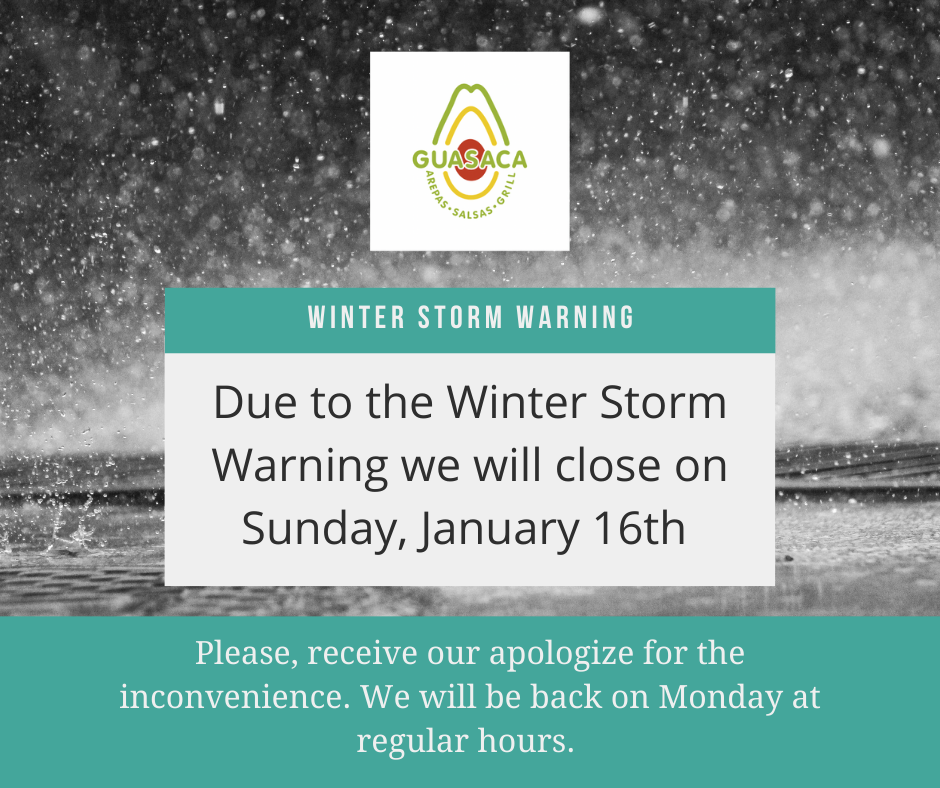 GUASACA
AREPAS • SALSAS • GRILL

WINTER STORM WARNING

Due to the Winter Storm Warning we will close on Sunday, January 16th

Please, receive our apologize for the inconvenience. We will be back on Monday at regular hours.